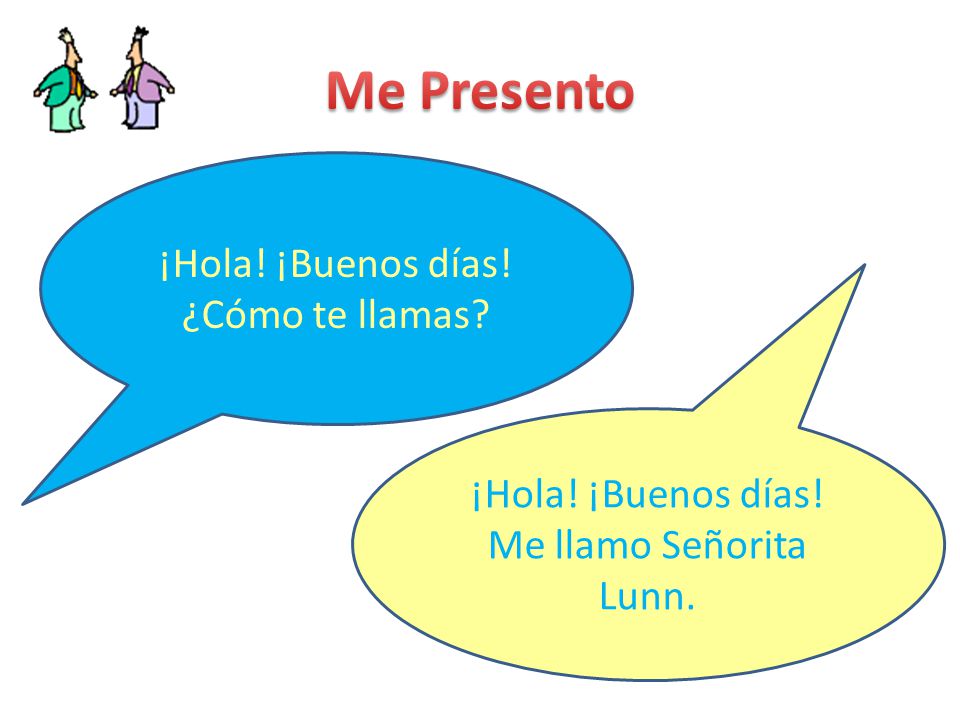 Me Presento

¡Hola! ¡Buenos días! ¿Cómo te llamas?

¡Hola! ¡Buenos días! Me llamo Señorita Lunn.